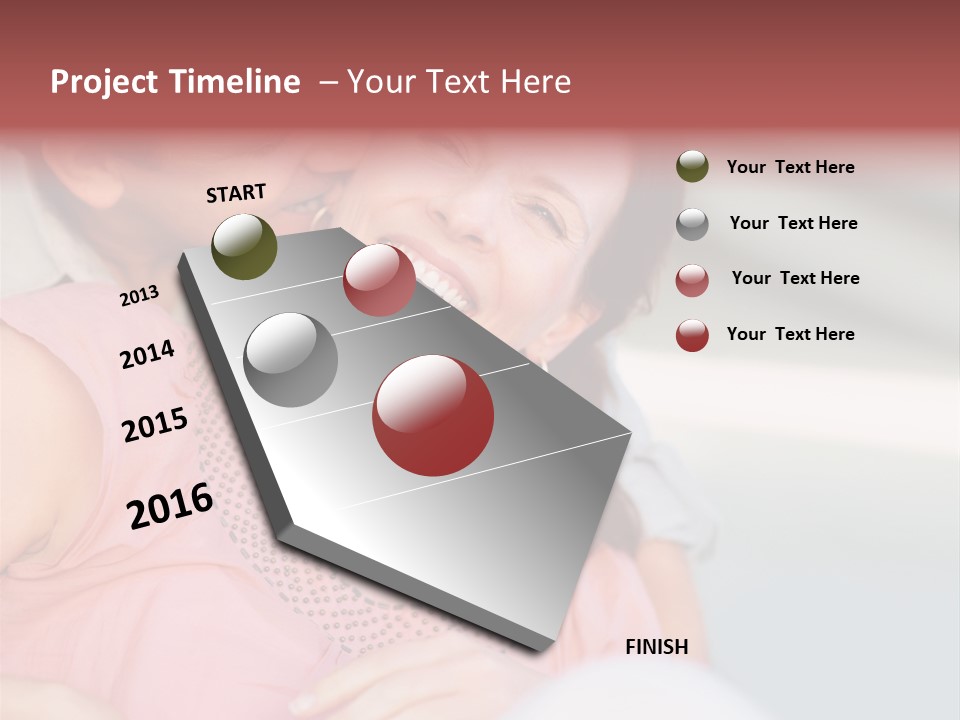 Project Timeline – Your Text Here

START

2013

2014

2015

2016

FINISH

Your Text Here

Your Text Here

Your Text Here

Your Text Here